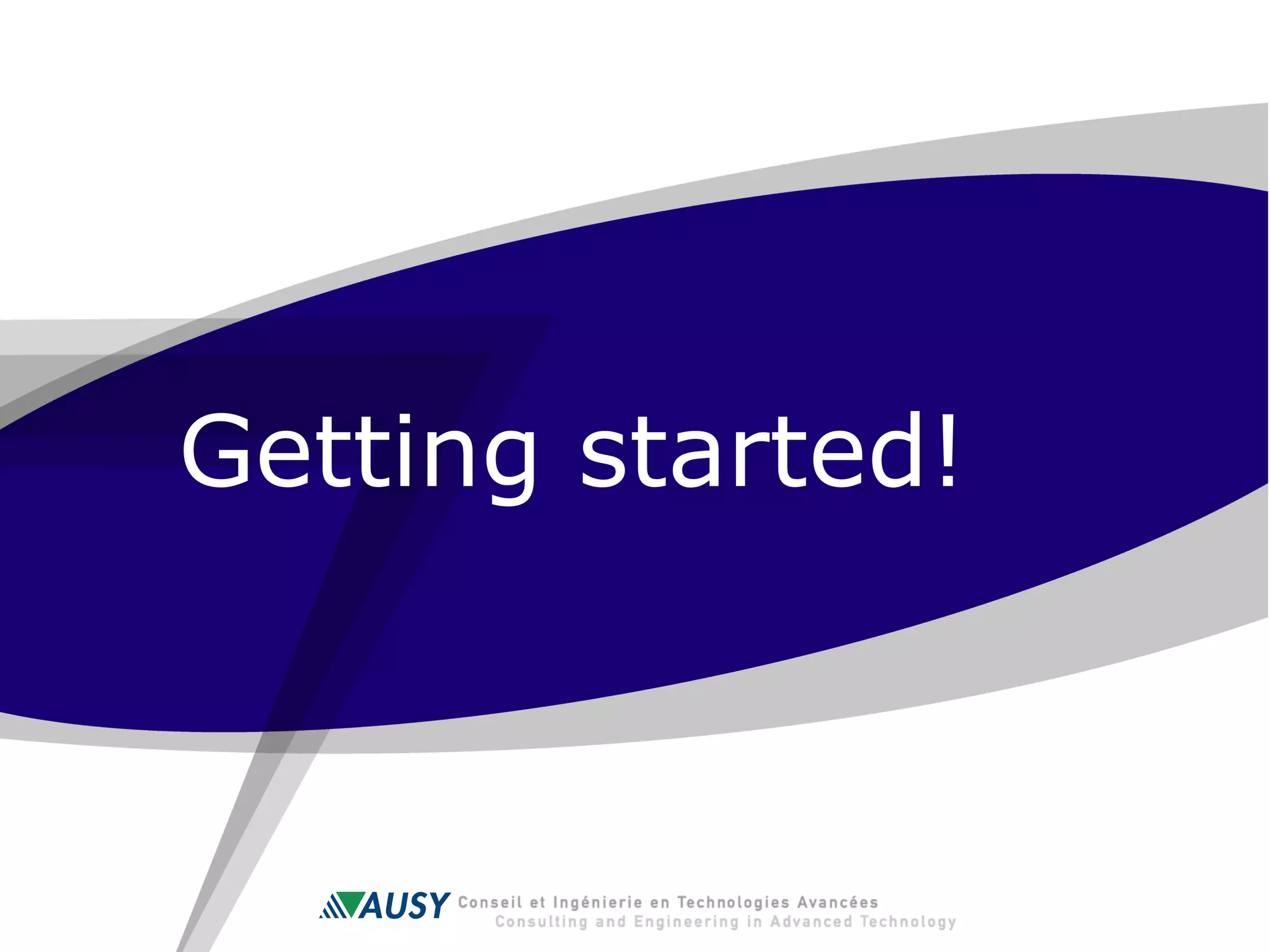 Getting started!

AUSY Conseil et Ingénierie en Technologies Avancées
Consulting and Engineering in Advanced Technology